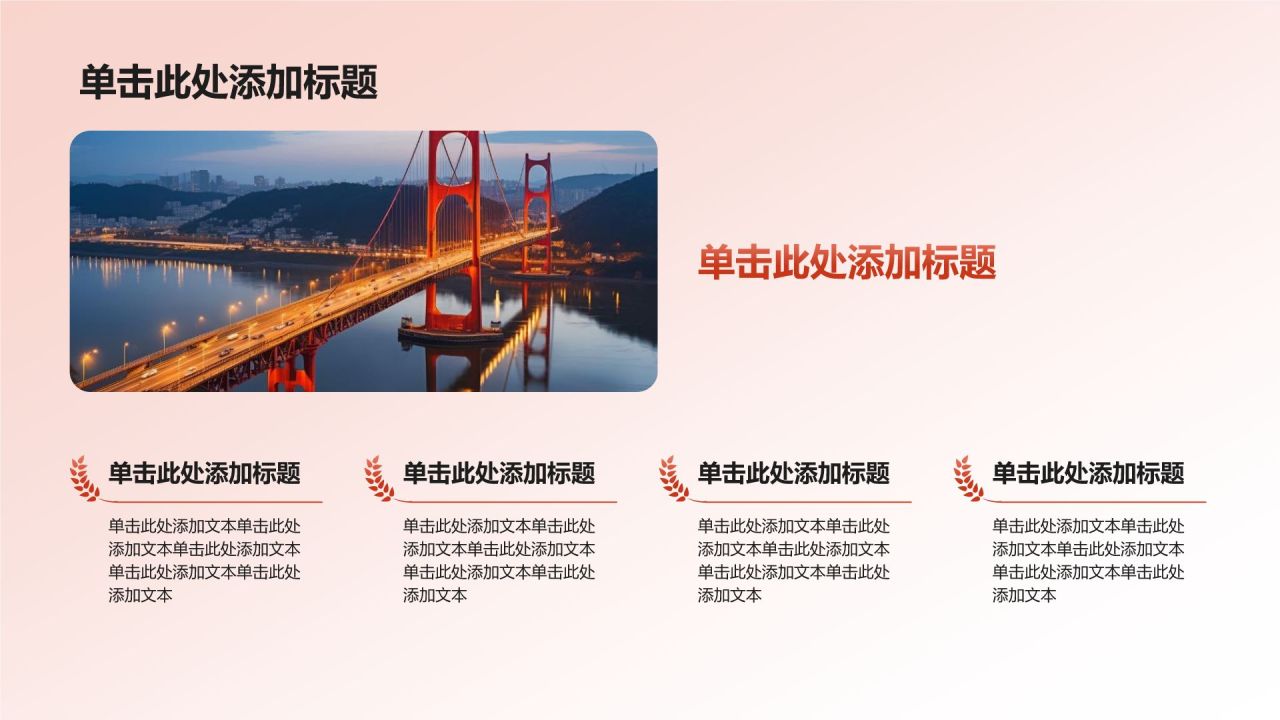 单击此处添加标题

单击此处添加标题

单击此处添加标题

单击此处添加文本单击此处添加文本单击此处添加文本单击此处添加文本单击此处添加文本

单击此处添加标题

单击此处添加文本单击此处添加文本单击此处添加文本单击此处添加文本单击此处添加文本

单击此处添加标题

单击此处添加文本单击此处添加文本单击此处添加文本单击此处添加文本单击此处添加文本

单击此处添加标题

单击此处添加文本单击此处添加文本单击此处添加文本单击此处添加文本单击此处添加文本